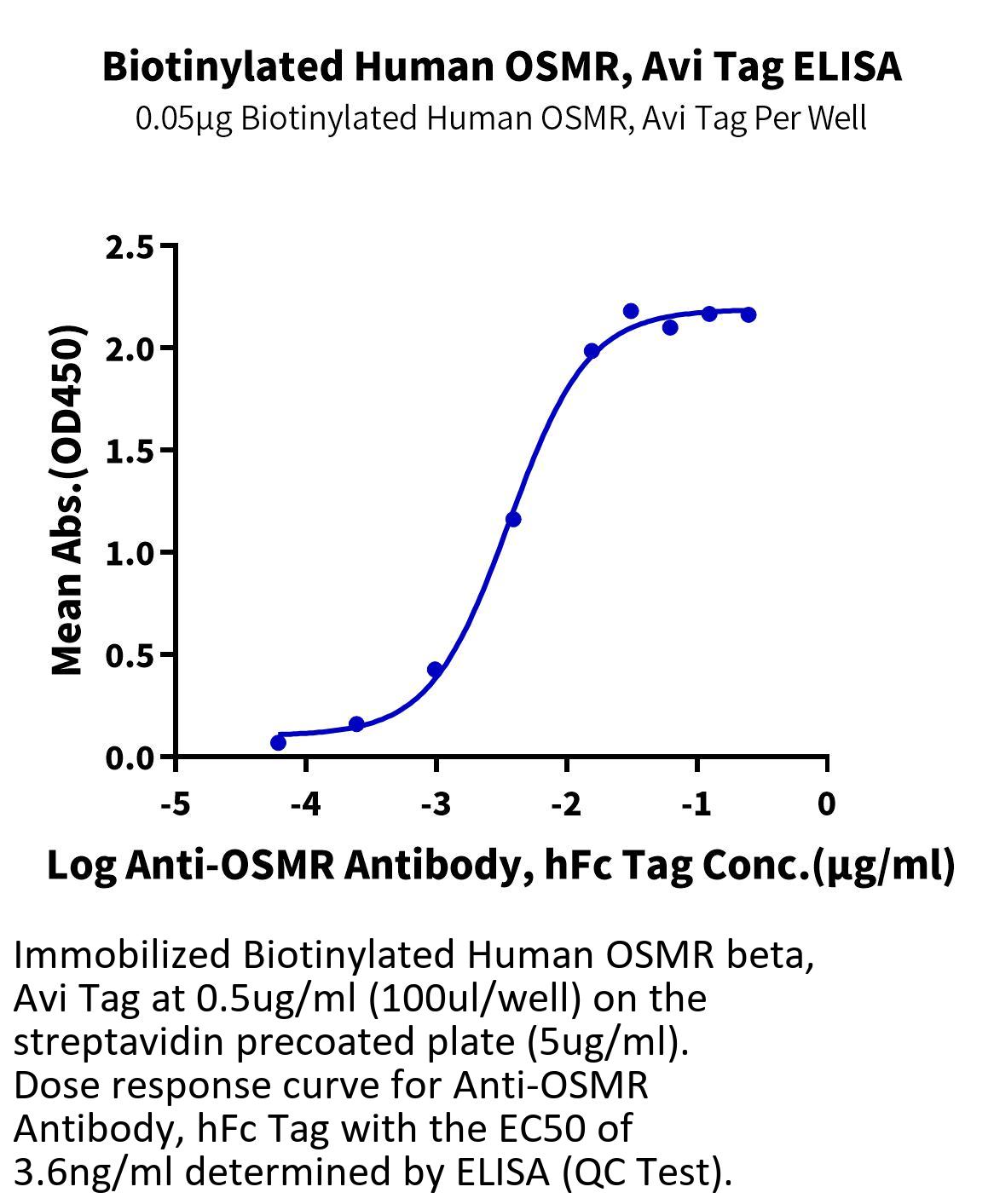 Biotinylated Human OSMR, Avi Tag ELISA
0.05μg Biotinylated Human OSMR, Avi Tag Per Well

Mean Abs.(OD450)

2.5
2.0
1.5
1.0
0.5
0.0

-5
-4
-3
-2
-1
0

Log Anti-OSMR Antibody, hFc Tag Conc.(μg/ml)

Immobilized Biotinylated Human OSMR beta, Avi Tag at 0.5ug/ml (100ul/well) on the streptavidin precoated plate (5ug/ml). Dose response curve for Anti-OSMR Antibody, hFc Tag with the EC50 of 3.6ng/ml determined by ELISA (QC Test).